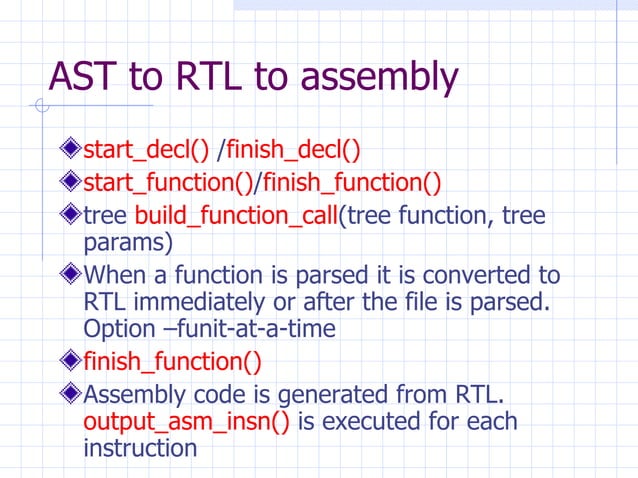 AST to RTL to assembly

start_decl() /finish_decl()

start_function()/finish_function()

tree build_function_call(tree function, tree params)

When a function is parsed it is converted to RTL immediately or after the file is parsed. Option –funit-at-a-time

finish_function()

Assembly code is generated from RTL. output_asm_insn() is executed for each instruction